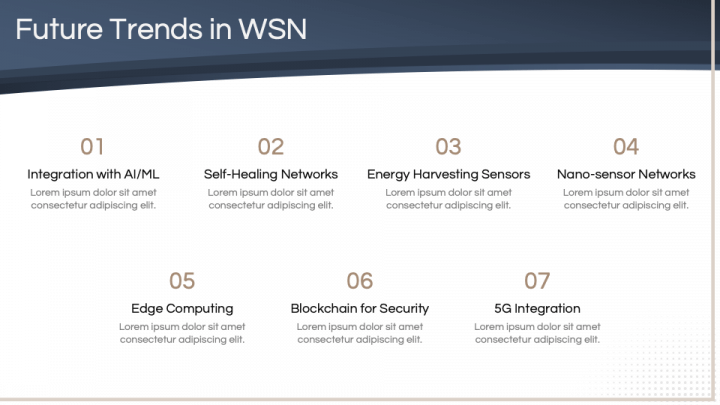 Future Trends in WSN

01
Integration with AI/ML
Lorem ipsum dolor sit amet consectetur adipiscing elit.

02
Self-Healing Networks
Lorem ipsum dolor sit amet consectetur adipiscing elit.

03
Energy Harvesting Sensors
Lorem ipsum dolor sit amet consectetur adipiscing elit.

04
Nano-sensor Networks
Lorem ipsum dolor sit amet consectetur adipiscing elit.

05
Edge Computing
Lorem ipsum dolor sit amet consectetur adipiscing elit.

06
Blockchain for Security
Lorem ipsum dolor sit amet consectetur adipiscing elit.

07
5G Integration
Lorem ipsum dolor sit amet consectetur adipiscing elit.